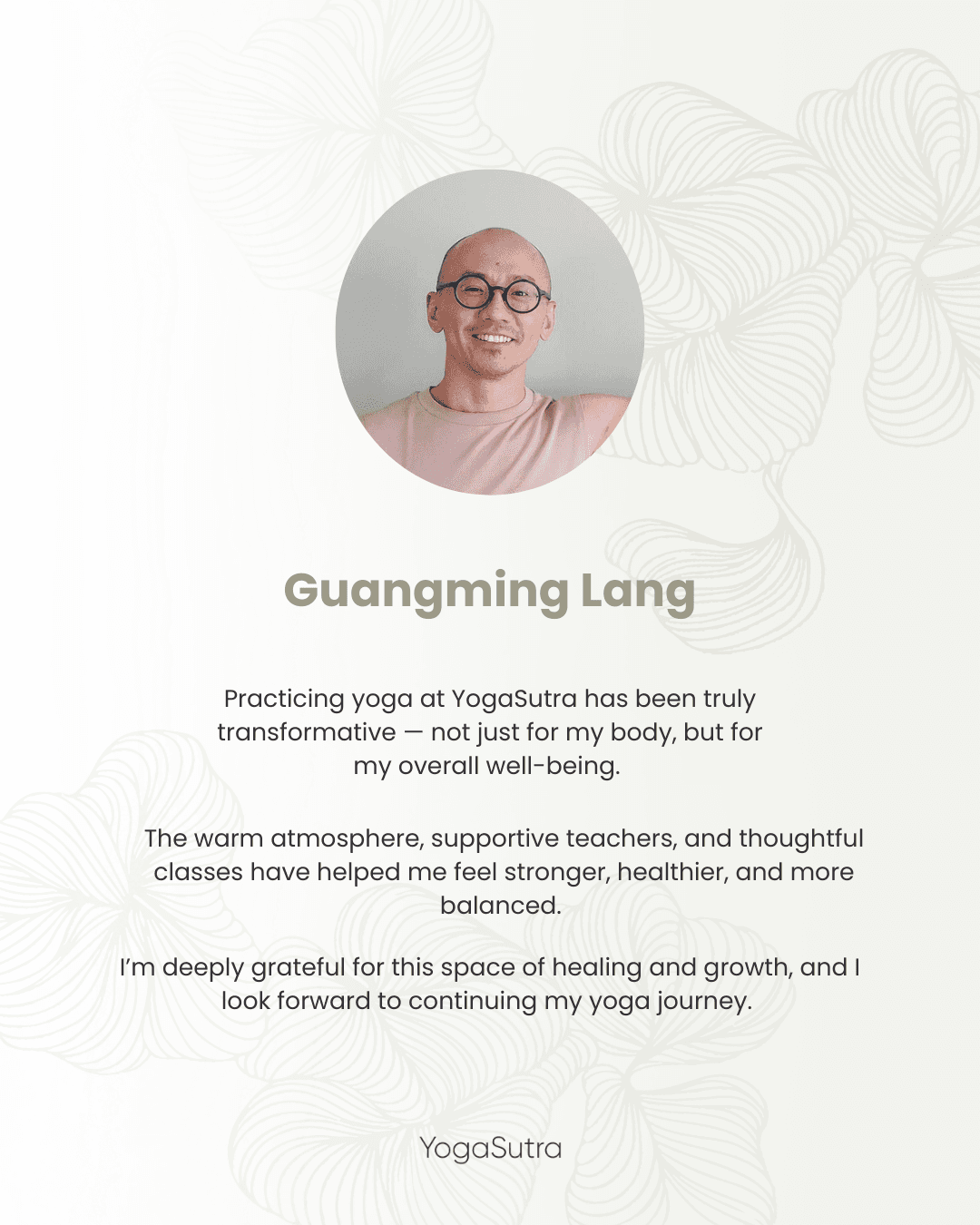 Guangming Lang

Practicing yoga at YogaSutra has been truly transformative — not just for my body, but for my overall well-being.

The warm atmosphere, supportive teachers, and thoughtful classes have helped me feel stronger, healthier, and more balanced.

I'm deeply grateful for this space of healing and growth, and I look forward to continuing my yoga journey.

YogaSutra